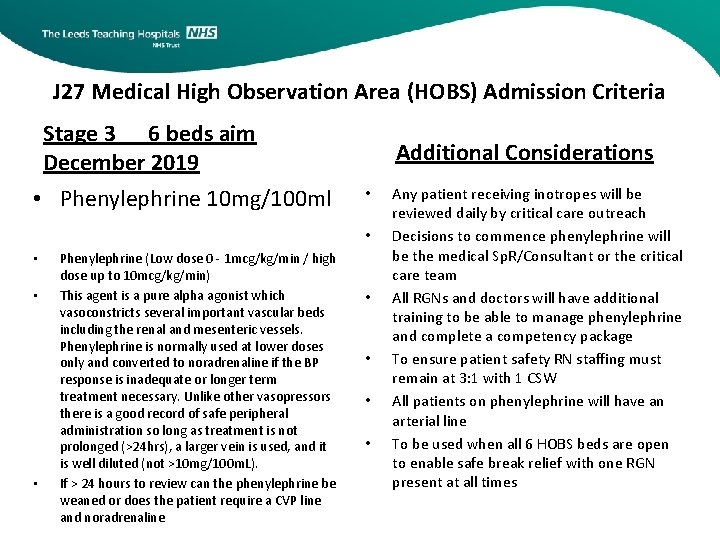 The Leeds Teaching Hospitals NHS
NHS Trust

J27 Medical High Observation Area (HOBS) Admission Criteria

Stage 3 6 beds aim
December 2019

• Phenylephrine 10mg/100ml

• Phenylephrine (Low dose 0 - 1mcg/kg/min / high dose up to 10mcg/kg/min)
• This agent is a pure alpha agonist which vasoconstricts several important vascular beds including the renal and mesenteric vessels. Phenylephrine is normally used at lower doses only and converted to noradrenaline if the BP response is inadequate or longer term treatment necessary. Unlike other vasopressors there is a good record of safe peripheral administration so long as treatment is not prolonged (>24hrs), a larger vein is used, and it is well diluted (not >10mg/100mL).
• If > 24 hours to review can the phenylephrine be weaned or does the patient require a CVP line and noradrenaline

Additional Considerations

• Any patient receiving inotropes will be reviewed daily by critical care outreach
• Decisions to commence phenylephrine will be the medical SpR/Consultant or the critical care team
• All RGNs and doctors will have additional training to be able to manage phenylephrine and complete a competency package
• To ensure patient safety RN staffing must remain at 3:1 with 1 CSW
• All patients on phenylephrine will have an arterial line
• To be used when all 6 HOBS beds are open to enable safe break relief with one RGN present at all times